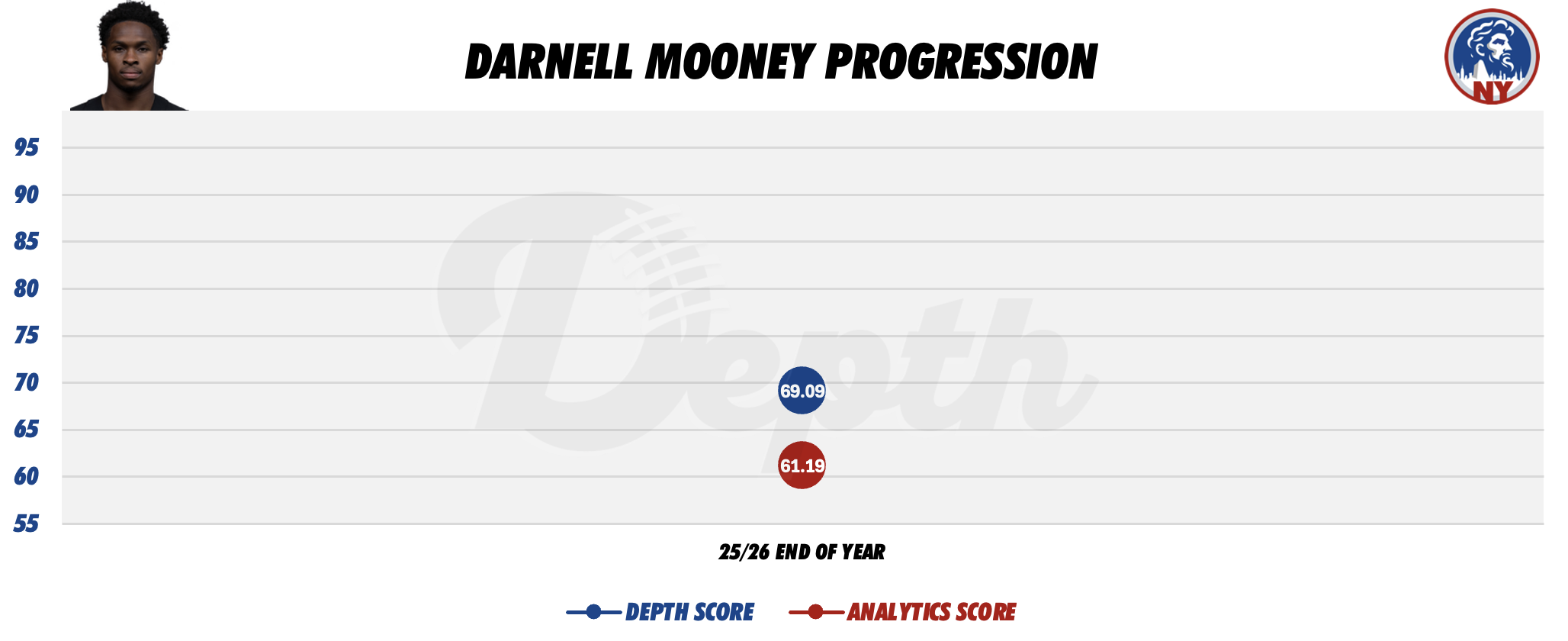 DARNELL MOONEY PROGRESSION

NY

95
90
85
80
75
70
65
60
55

Depth

69.09
61.19

25/26 END OF YEAR

DEPTH SCORE ANALYTICS SCORE